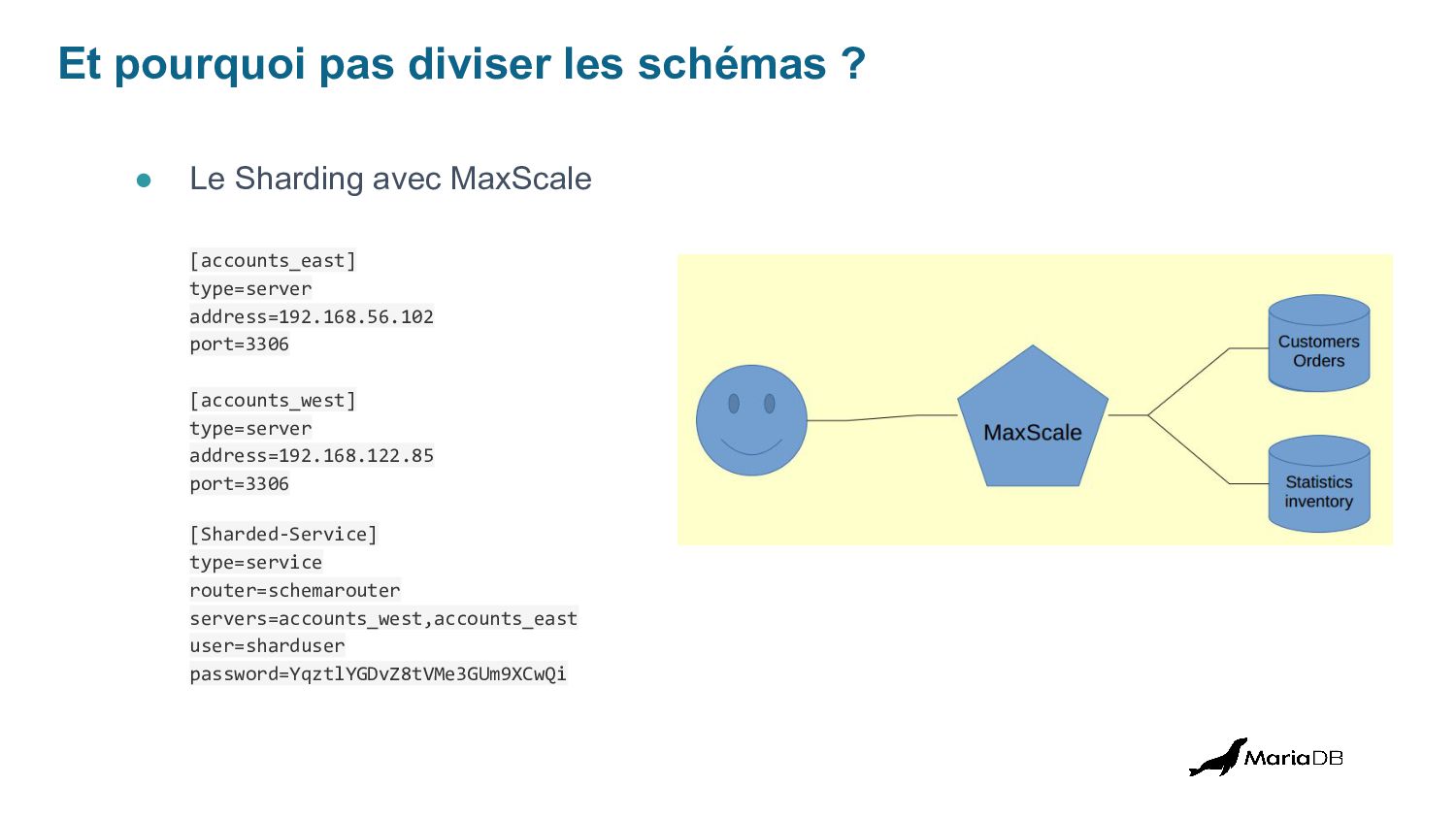 Et pourquoi pas diviser les schémas ?

● Le Sharding avec MaxScale

[accounts_east]
type=server
address=192.168.56.102
port=3306

[accounts_west]
type=server
address=192.168.122.85
port=3306

[Sharded-Service]
type=service
router=schemarouter
servers=accounts_west,accounts_east
user=sharduser
password=YqztlYGDvZ8tVMe3GUm9XCwQi

MaxScale

Customers
Orders

Statistics
inventory

MariaDB